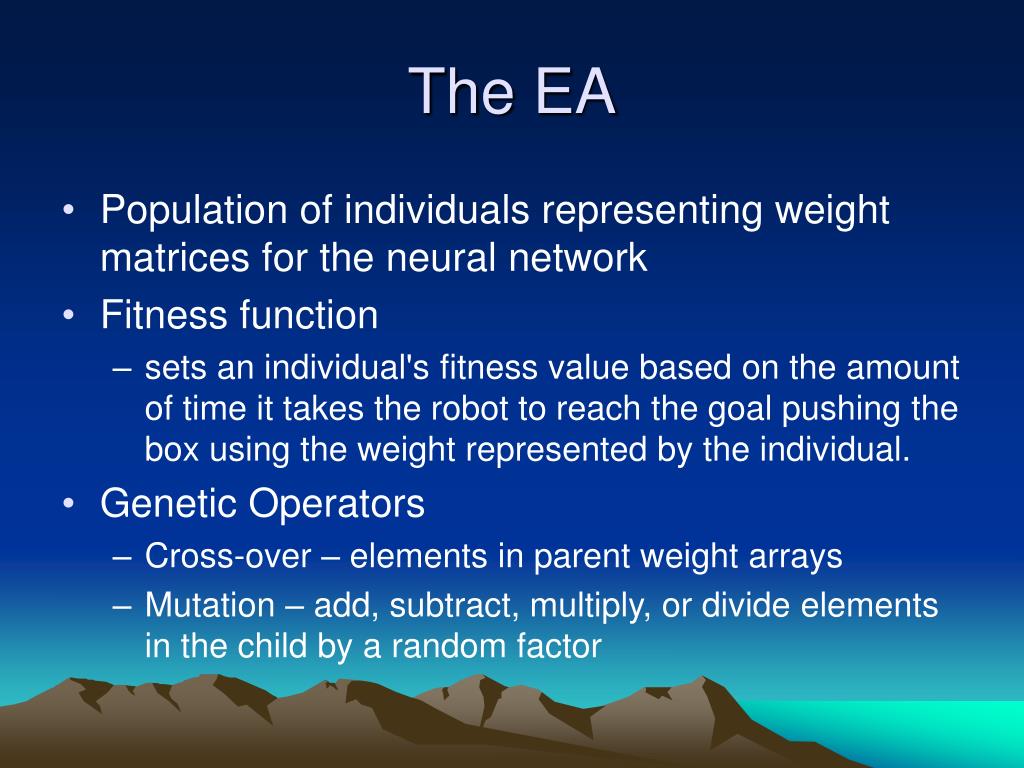 The EA

• Population of individuals representing weight matrices for the neural network
• Fitness function
– sets an individual's fitness value based on the amount of time it takes the robot to reach the goal pushing the box using the weight represented by the individual.
• Genetic Operators
– Cross-over – elements in parent weight arrays
– Mutation – add, subtract, multiply, or divide elements in the child by a random factor